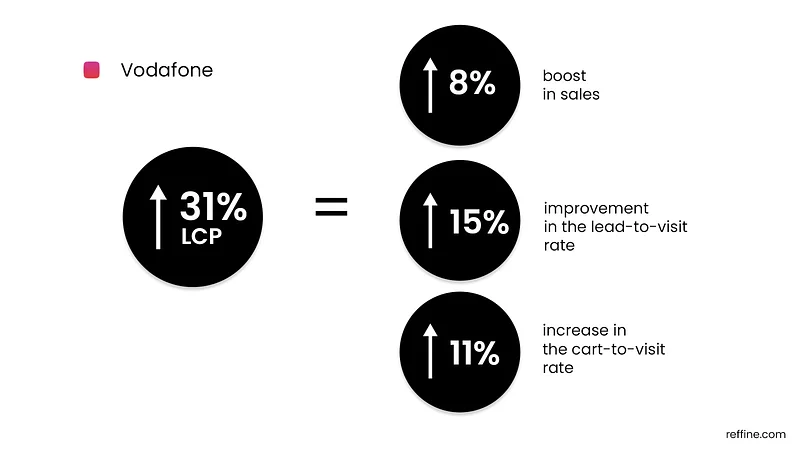 Vodafone

31%
LCP

=

8%
boost in sales

15%
improvement in the lead-to-visit rate

11%
increase in the cart-to-visit rate

reffine.com